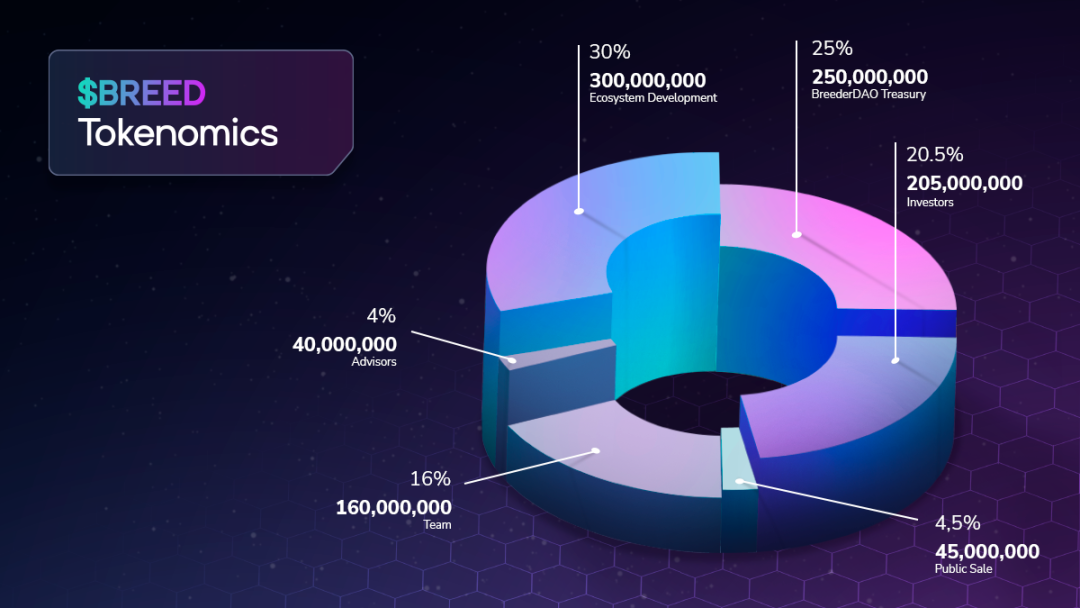 $BREED
Tokenomics

30%
300,000,000
Ecosystem Development

25%
250,000,000
BreederDAO Treasury

20.5%
205,000,000
Investors

4%
40,000,000
Advisors

16%
160,000,000
Team

4,5%
45,000,000
Public Sale